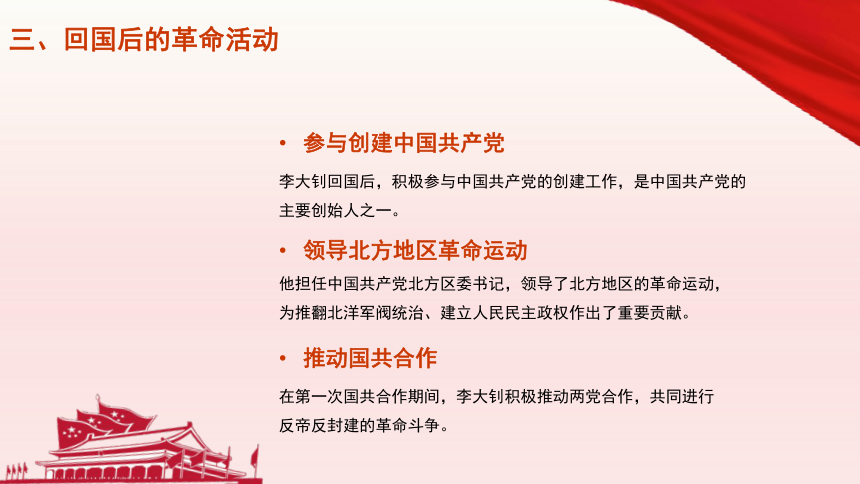 三、回国后的革命活动

• 参与创建中国共产党

李大钊回国后，积极参与中国共产党的创建工作，是中国共产党的主要创始人之一。

• 领导北方地区革命运动

他担任中国共产党北方区委书记，领导了北方地区的革命运动，为推翻北洋军阀统治、建立人民民主政权作出了重要贡献。

• 推动国共合作

在第一次国共合作期间，李大钊积极推动两党合作，共同进行反帝反封建的革命斗争。